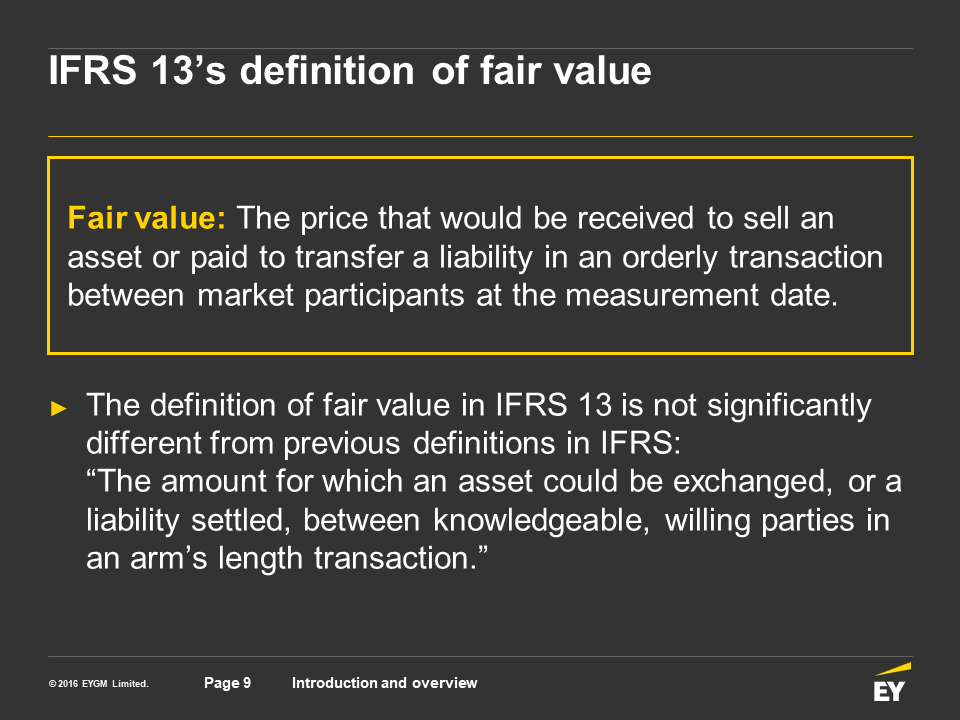 IFRS 13’s definition of fair value

Fair value: The price that would be received to sell an asset or paid to transfer a liability in an orderly transaction between market participants at the measurement date.

► The definition of fair value in IFRS 13 is not significantly different from previous definitions in IFRS:
“The amount for which an asset could be exchanged, or a liability settled, between knowledgeable, willing parties in an arm’s length transaction.”

© 2016 EYGM Limited. Page 9 Introduction and overview

EY